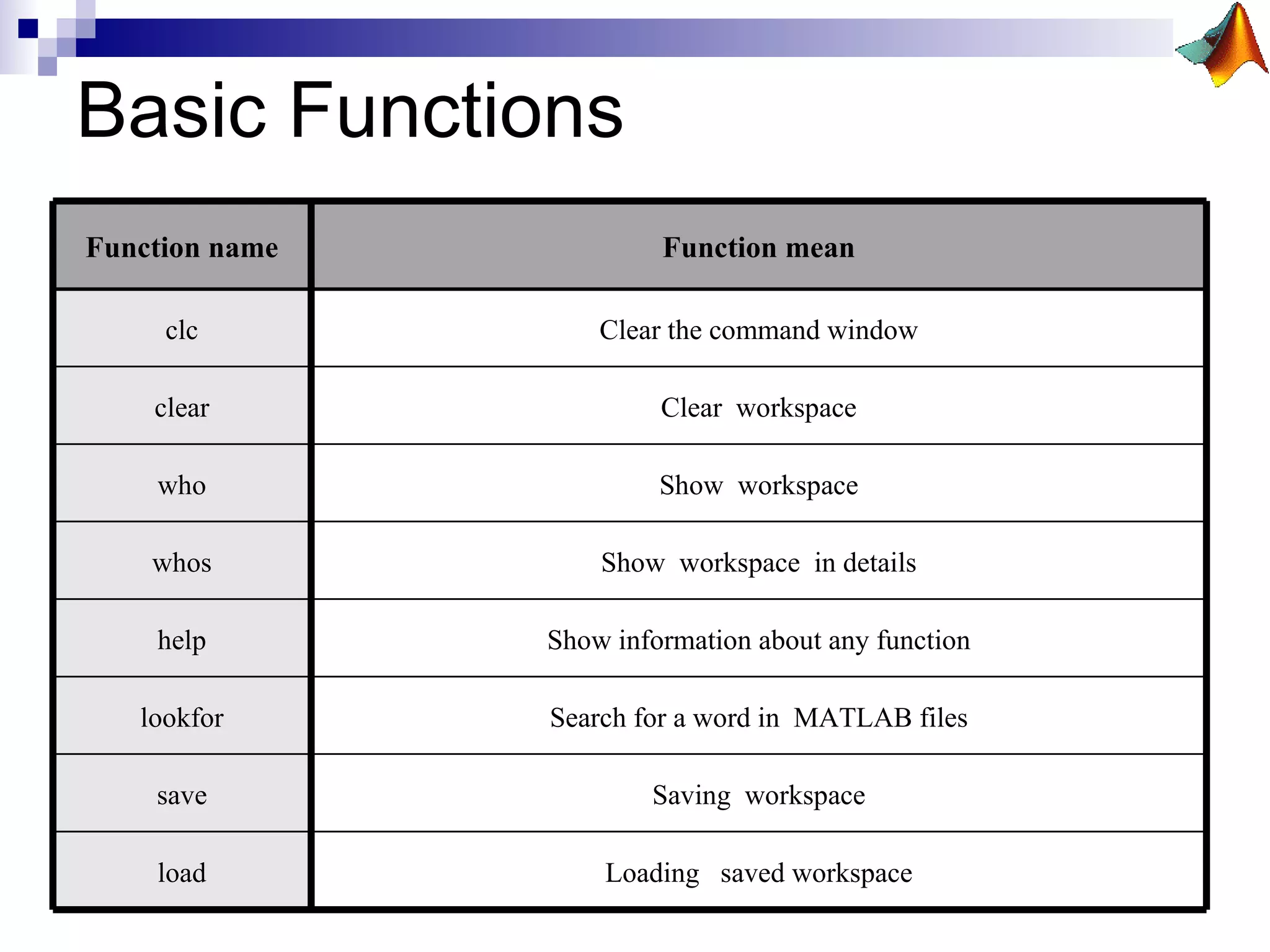 Basic Functions

| Function name | Function mean |
|---|---|
| clc | Clear the command window |
| clear | Clear workspace |
| who | Show workspace |
| whos | Show workspace in details |
| help | Show information about any function |
| lookfor | Search for a word in MATLAB files |
| save | Saving workspace |
| load | Loading saved workspace |